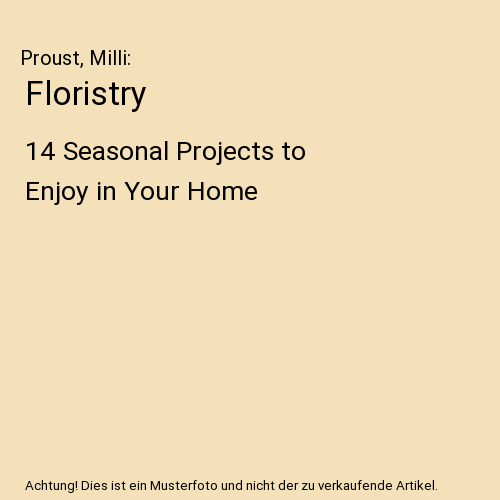 Proust, Milli:

Floristry

14 Seasonal Projects to Enjoy in Your Home

Achtung! Dies ist ein Musterfoto und nicht der zu verkaufende Artikel.